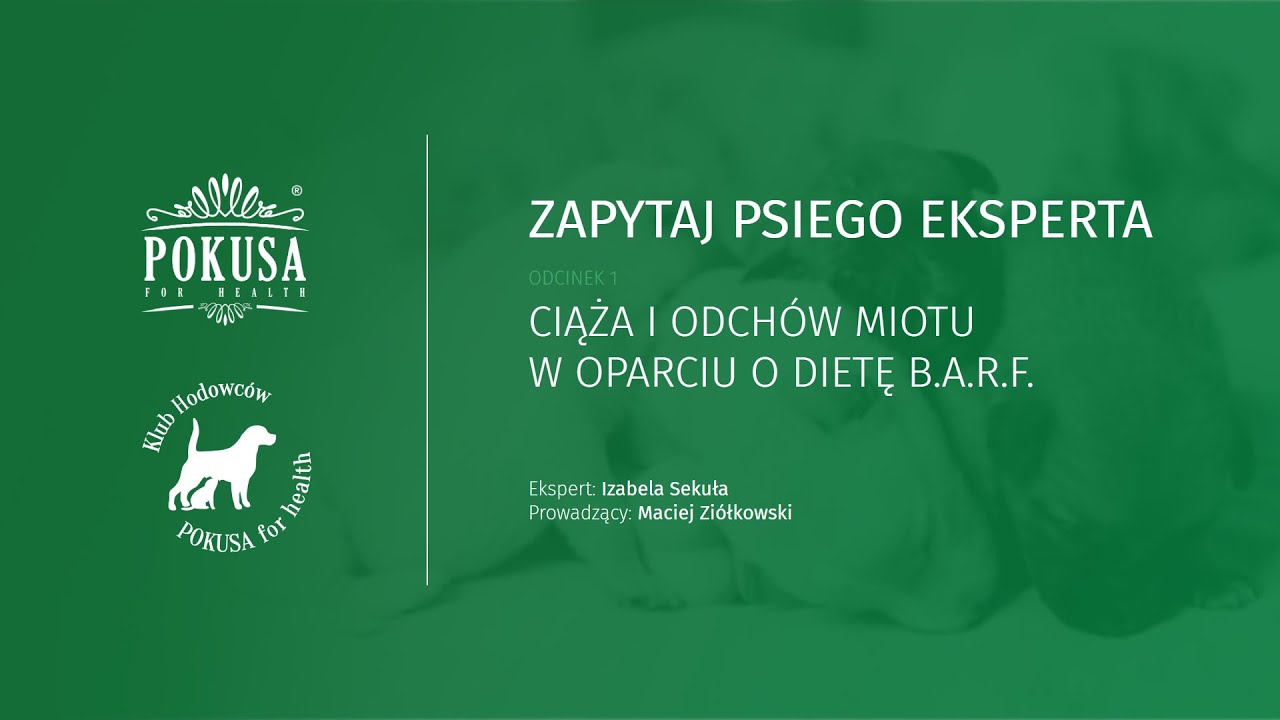 ®
POKUSA
FOR HEALTH

Klub Hodowców
POKUSA for health

ZAPYTAJ PSIEGO EKSPERTA

ODCINEK 1

CIĄŻA I ODCHÓW MIOTU
W OPARCIU O DIETĘ B.A.R.F.

Ekspert: Izabela Sekuła
Prowadzący: Maciej Ziółkowski